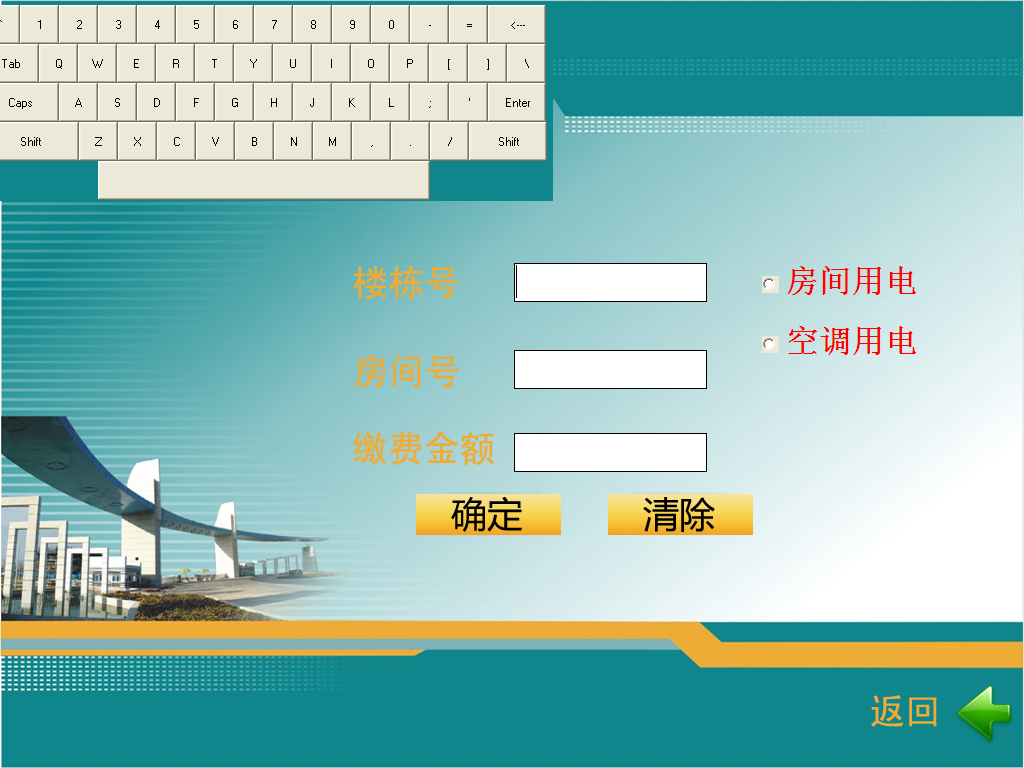 ` 1 2 3 4 5 6 7 8 9 0 - = <---
Tab Q W E R T Y U I O P [ ] \
Caps A S D F G H J K L ; ' Enter
Shift Z X C V B N M , . / Shift

楼栋号

房间号

缴费金额

房间用电

空调用电

确定

清除

返回